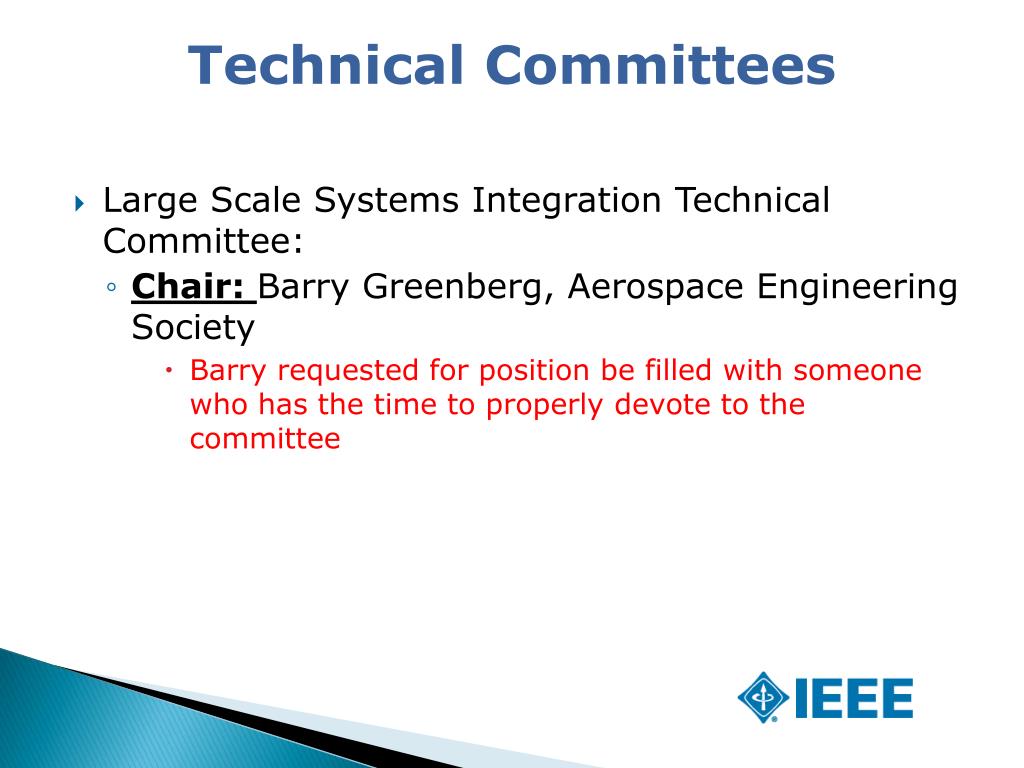 Technical Committees

Large Scale Systems Integration Technical Committee:

Chair: Barry Greenberg, Aerospace Engineering Society

Barry requested for position be filled with someone who has the time to properly devote to the committee

IEEE